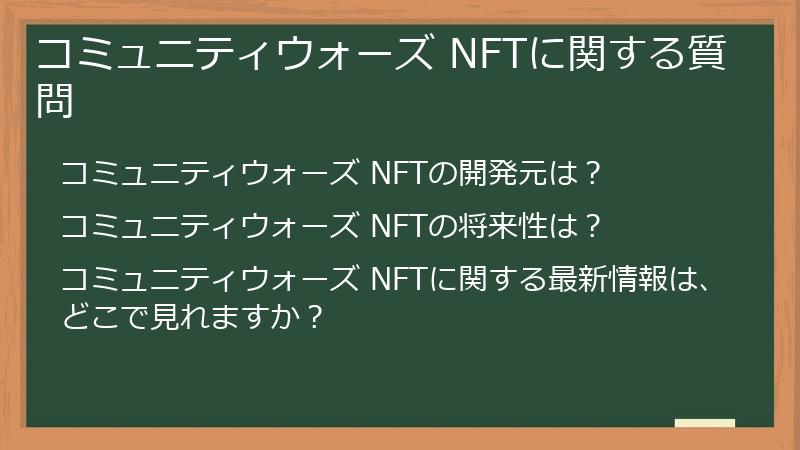 コミュニティウォーズ NFTに関する質問

コミュニティウォーズ NFTの開発元は？

コミュニティウォーズ NFTの将来性は？

コミュニティウォーズ NFTに関する最新情報は、どこで見れますか？